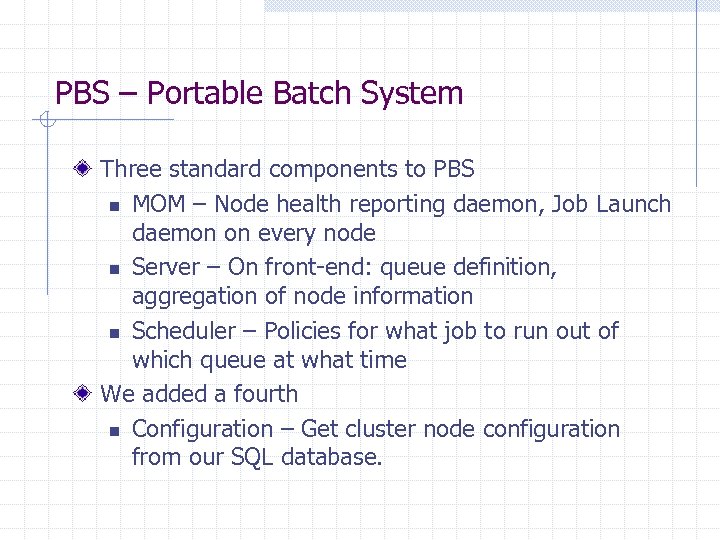 PBS – Portable Batch System

Three standard components to PBS

MOM – Node health reporting daemon, Job Launch daemon on every node

Server – On front-end: queue definition, aggregation of node information

Scheduler – Policies for what job to run out of which queue at what time

We added a fourth

Configuration – Get cluster node configuration from our SQL database.